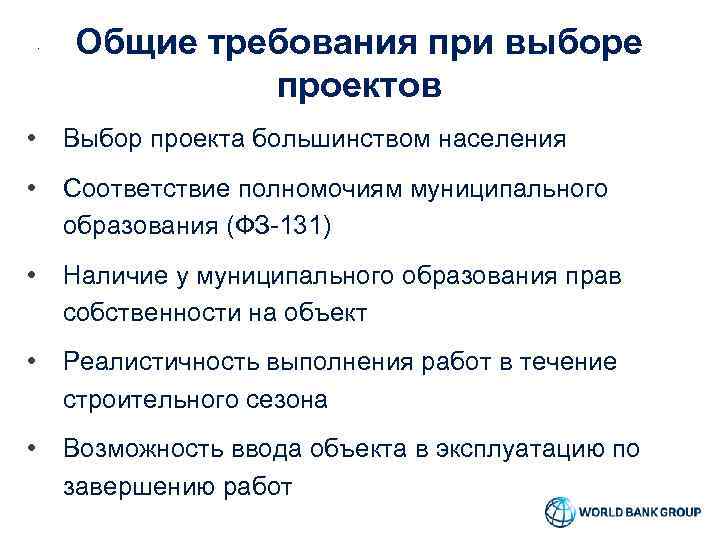 Общие требования при выборе проектов

• Выбор проекта большинством населения

• Соответствие полномочиям муниципального образования (ФЗ-131)

• Наличие у муниципального образования прав собственности на объект

• Реалистичность выполнения работ в течение строительного сезона

• Возможность ввода объекта в эксплуатацию по завершению работ

WORLD BANK GROUP